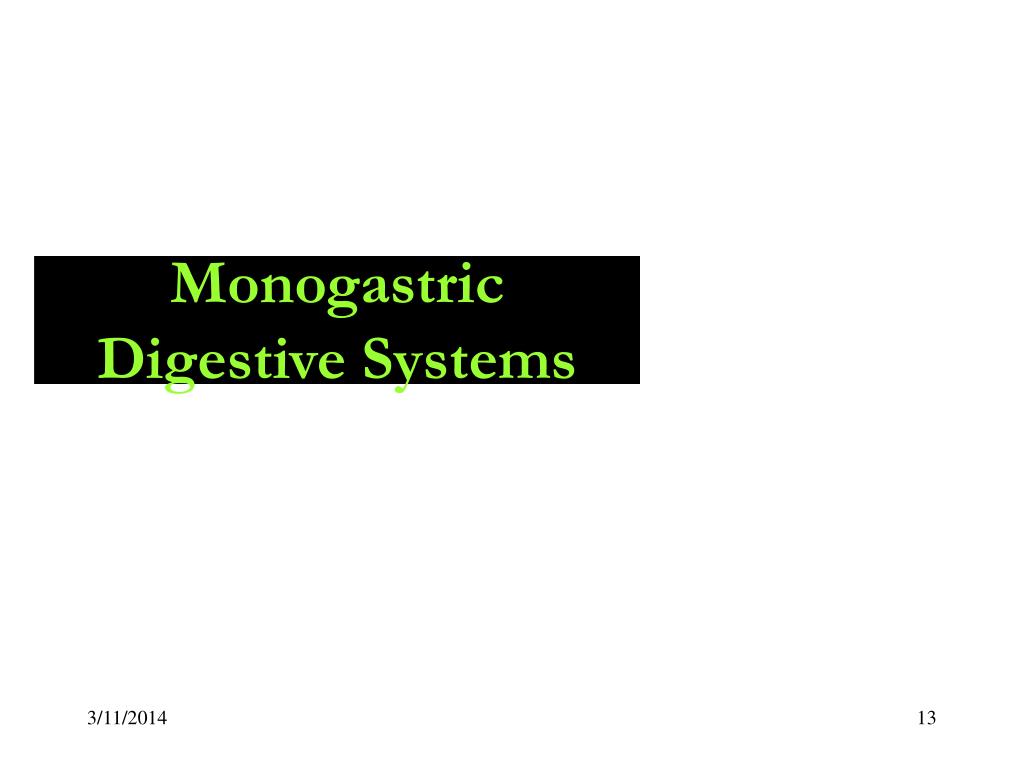 Monogastric
Digestive Systems

3/11/2014

13